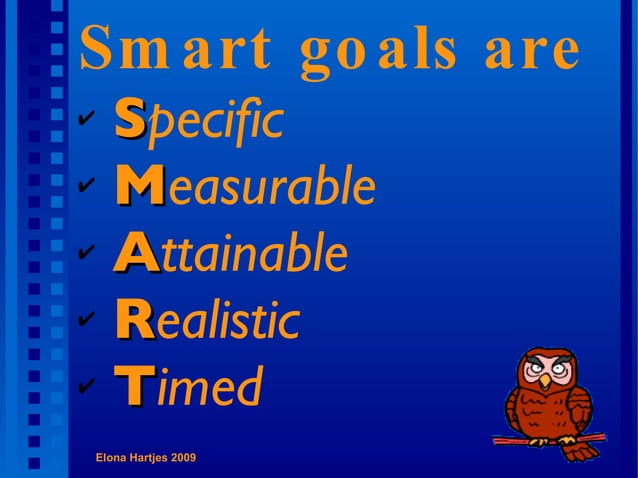 Smart goals are

✔ Specific
✔ Measurable
✔ Attainable
✔ Realistic
✔ Timed

Elona Hartjes 2009